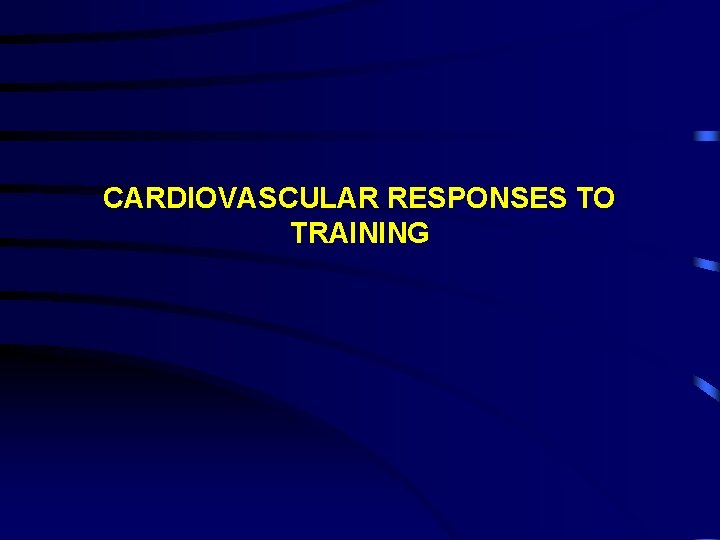 CARDIOVASCULAR RESPONSES TO TRAINING